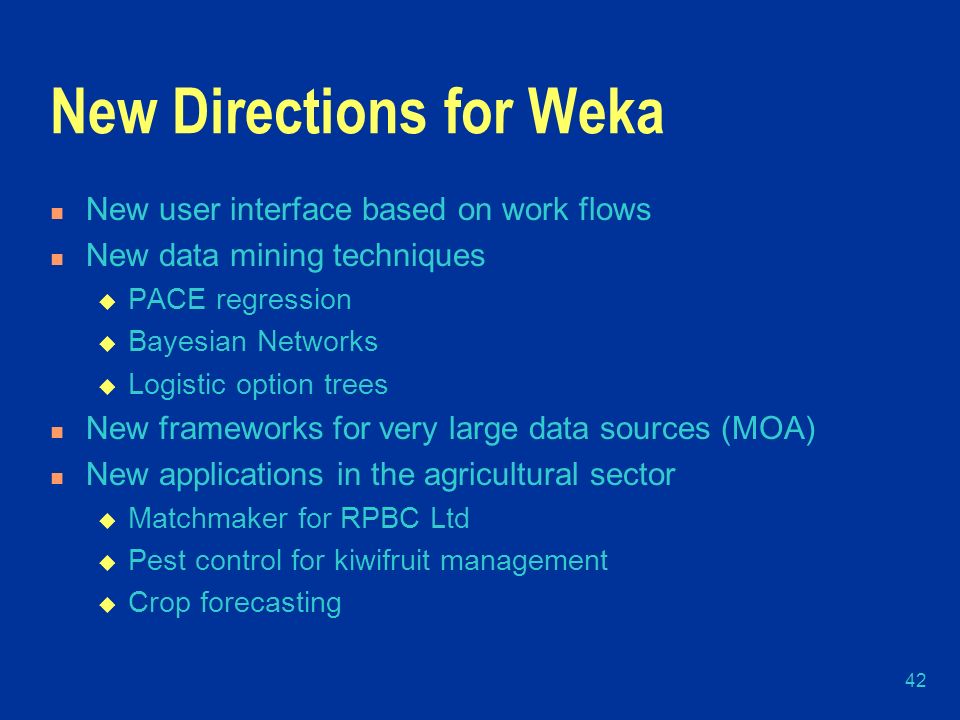 New Directions for Weka

- New user interface based on work flows
- New data mining techniques
  - PACE regression
  - Bayesian Networks
  - Logistic option trees
- New frameworks for very large data sources (MOA)
- New applications in the agricultural sector
  - Matchmaker for RPBC Ltd
  - Pest control for kiwifruit management
  - Crop forecasting

42